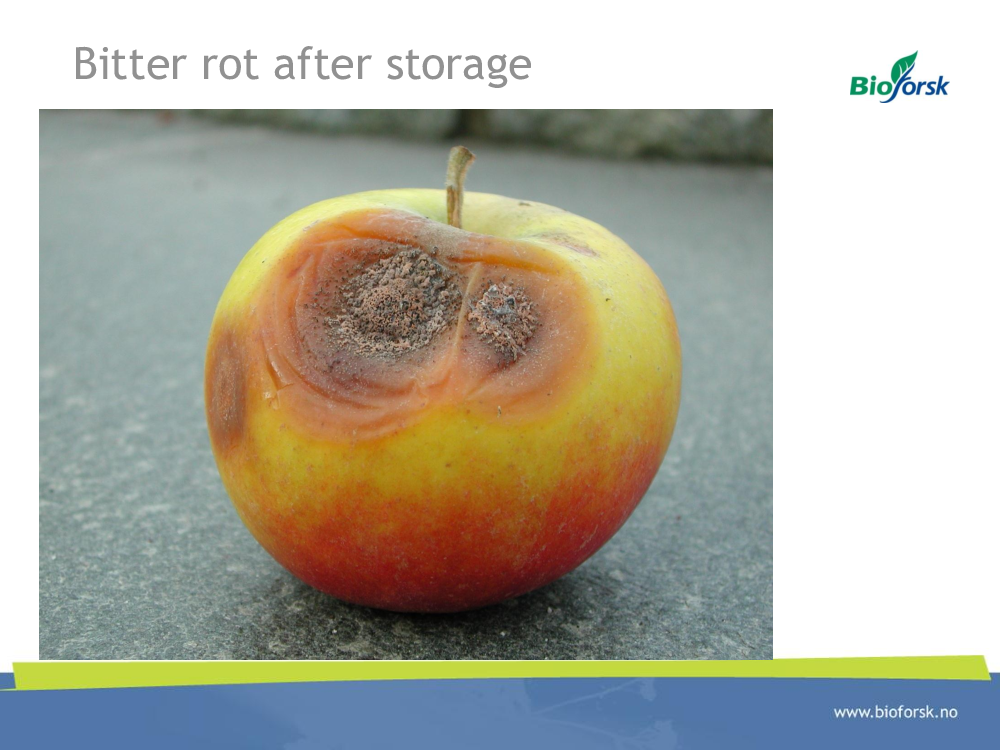 Bitter rot after storage

Bioforsk

www.bioforsk.no